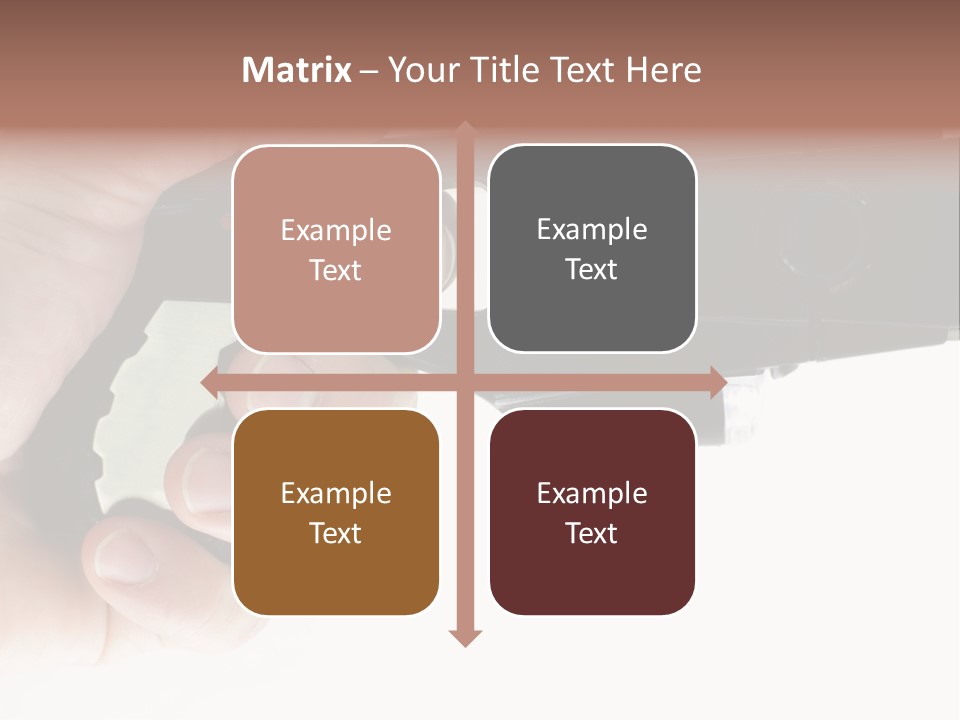 Matrix – Your Title Text Here

Example Text

Example Text

Example Text

Example Text